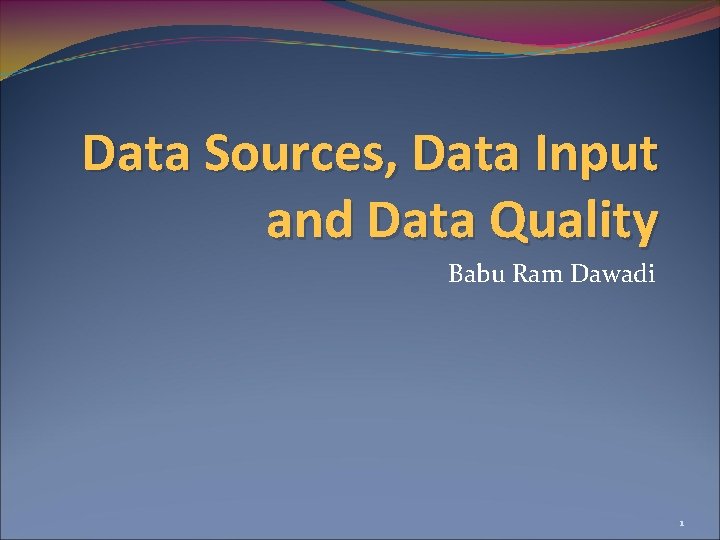 Data Sources, Data Input and Data Quality

Babu Ram Dawadi

1